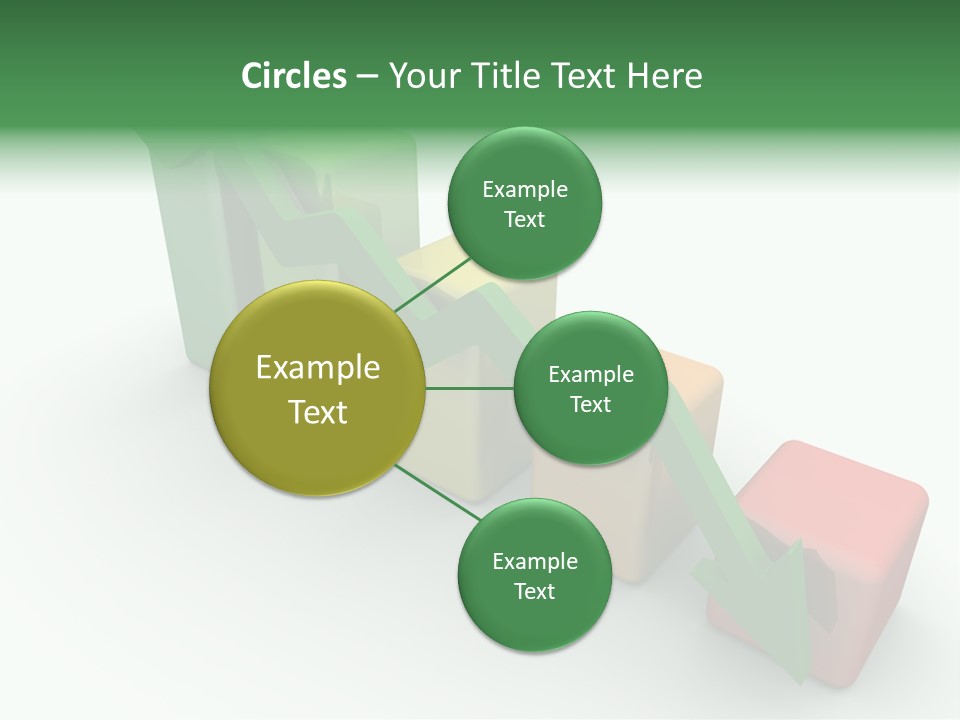 Circles – Your Title Text Here

Example Text

Example Text

Example Text

Example Text